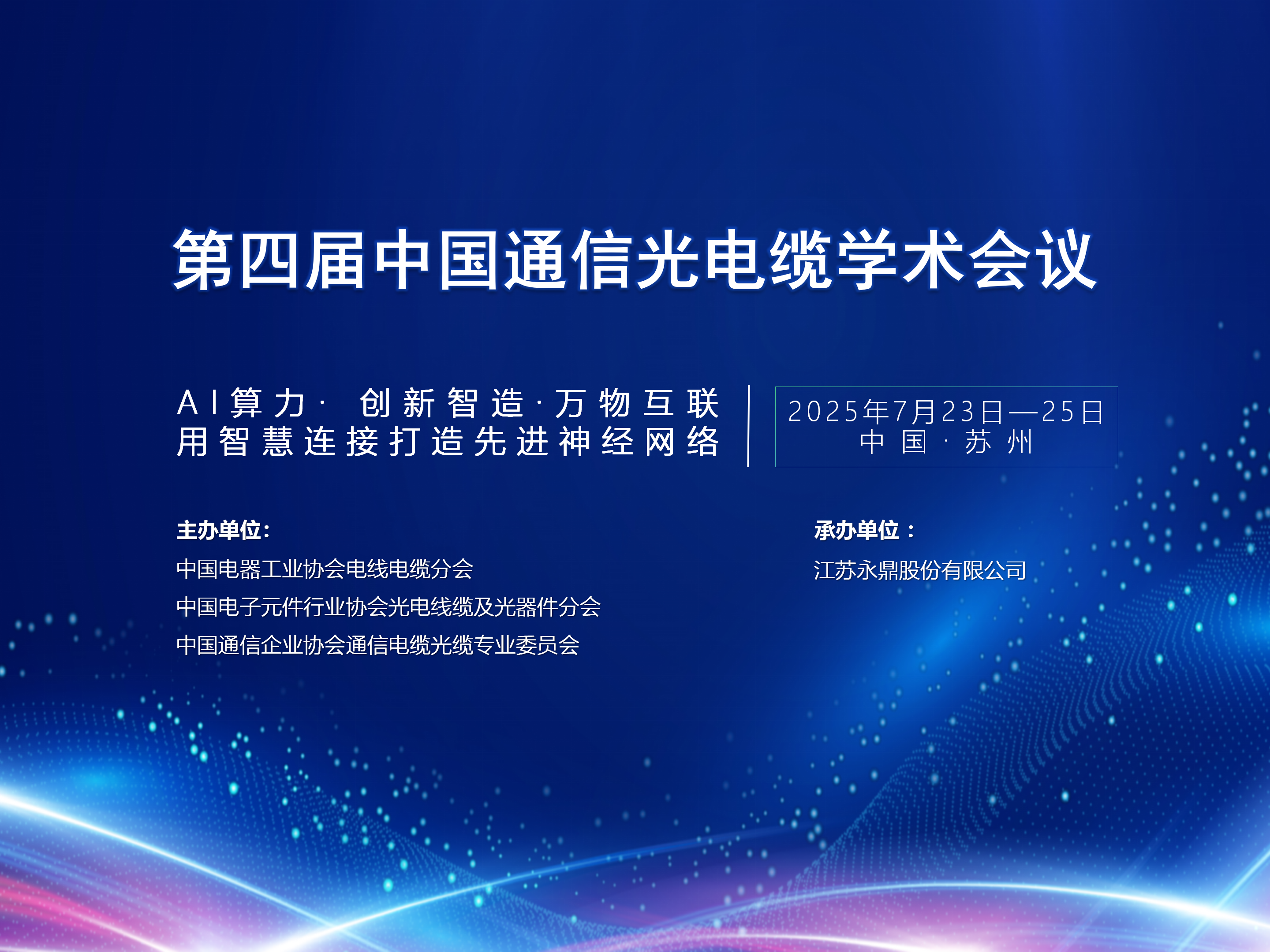 第四届中国通信光电缆学术会议

AI算力· 创新智造·万物互联
用智慧连接打造先进神经网络

2025年7月23日—25日
中国·苏州

主办单位:
中国电器工业协会电线电缆分会
中国电子元件行业协会光电线缆及光器件分会
中国通信企业协会通信电缆光缆专业委员会

承办单位:
江苏永鼎股份有限公司